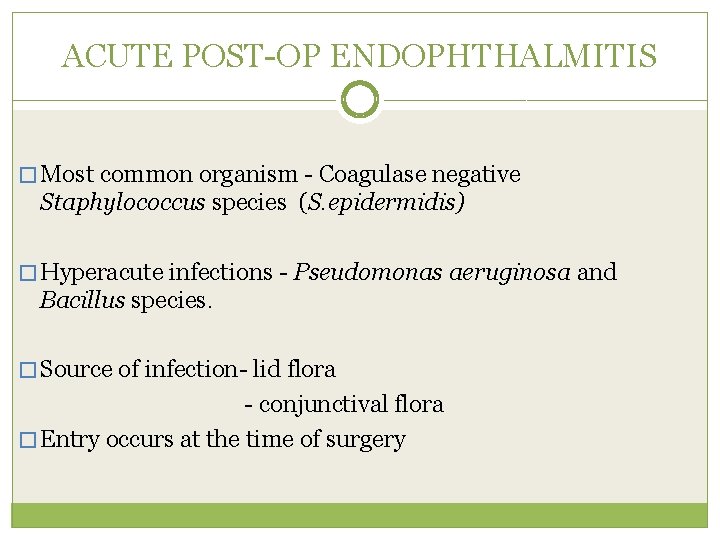 ACUTE POST-OP ENDOPHTHALMITIS

□ Most common organism - Coagulase negative Staphylococcus species (S.epidermidis)

□ Hyperacute infections - Pseudomonas aeruginosa and Bacillus species.

□ Source of infection- lid flora

- conjunctival flora

□ Entry occurs at the time of surgery